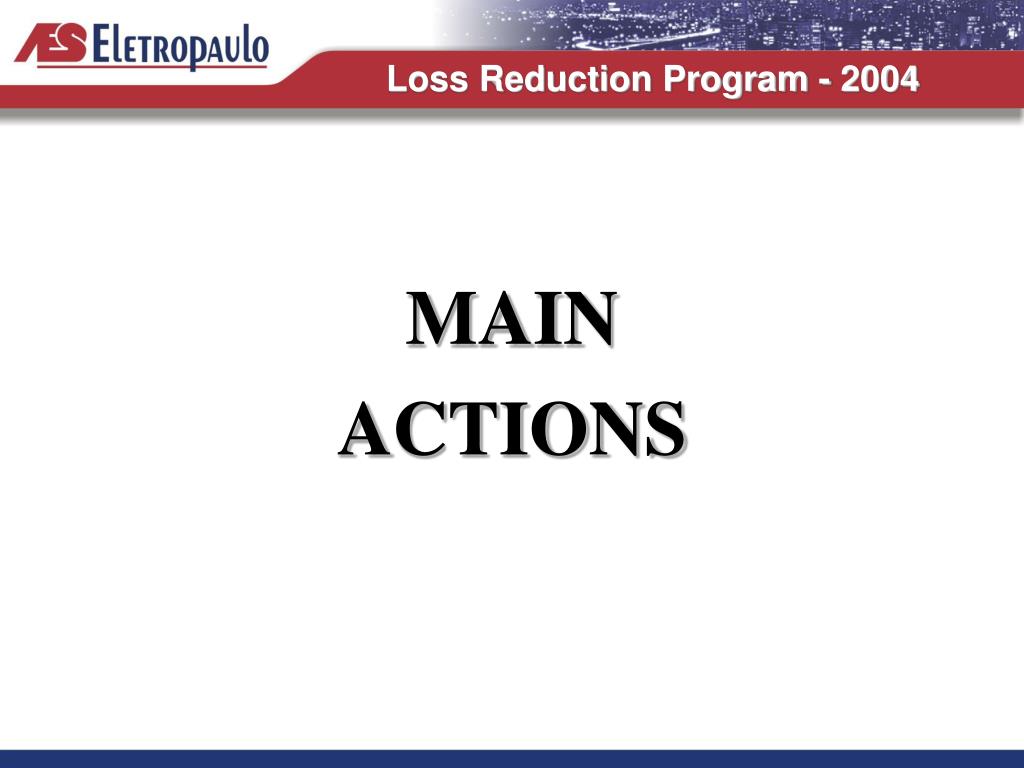 AES Eletropaulo

Loss Reduction Program - 2004

MAIN
ACTIONS